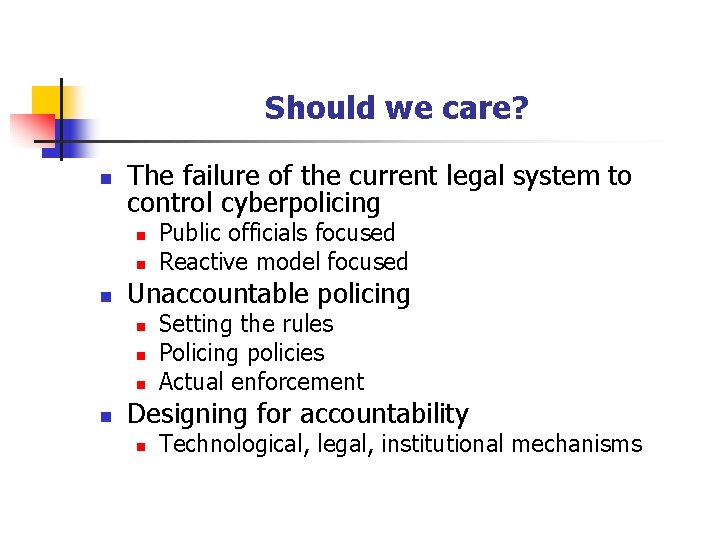 Should we care?

- The failure of the current legal system to control cyberpolicing
  - Public officials focused
  - Reactive model focused
- Unaccountable policing
  - Setting the rules
  - Policing policies
  - Actual enforcement
- Designing for accountability
  - Technological, legal, institutional mechanisms